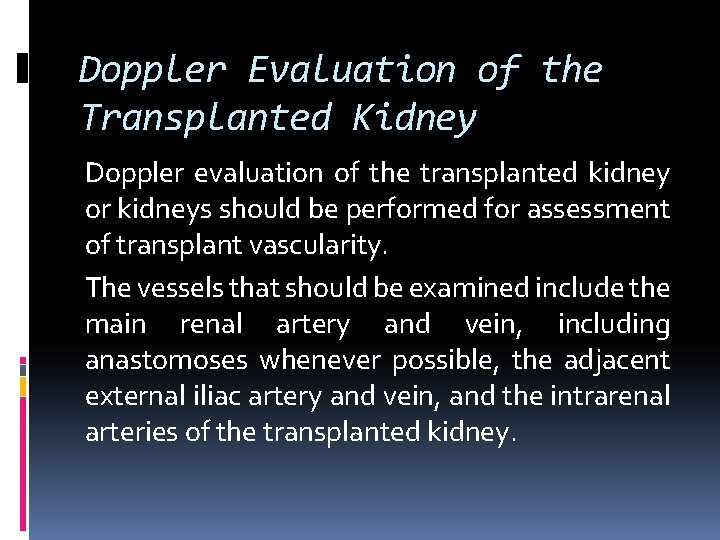 Doppler Evaluation of the Transplanted Kidney

Doppler evaluation of the transplanted kidney or kidneys should be performed for assessment of transplant vascularity.

The vessels that should be examined include the main renal artery and vein, including anastomoses whenever possible, the adjacent external iliac artery and vein, and the intrarenal arteries of the transplanted kidney.